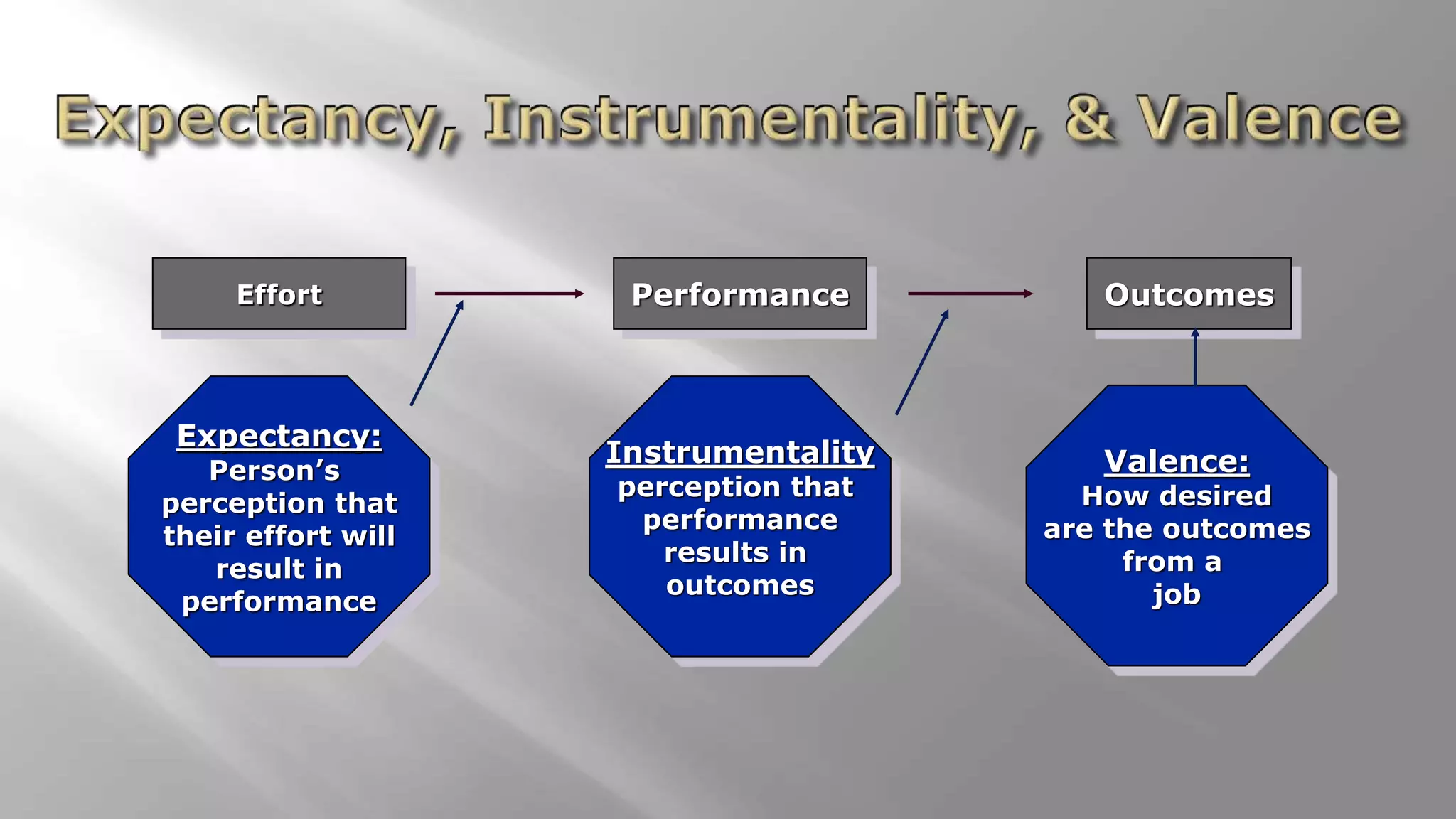 Expectancy, Instrumentality, & Valence

Effort

Performance

Outcomes

Expectancy: Person's perception that their effort will result in performance

Instrumentality perception that performance results in outcomes

Valence: How desired are the outcomes from a job